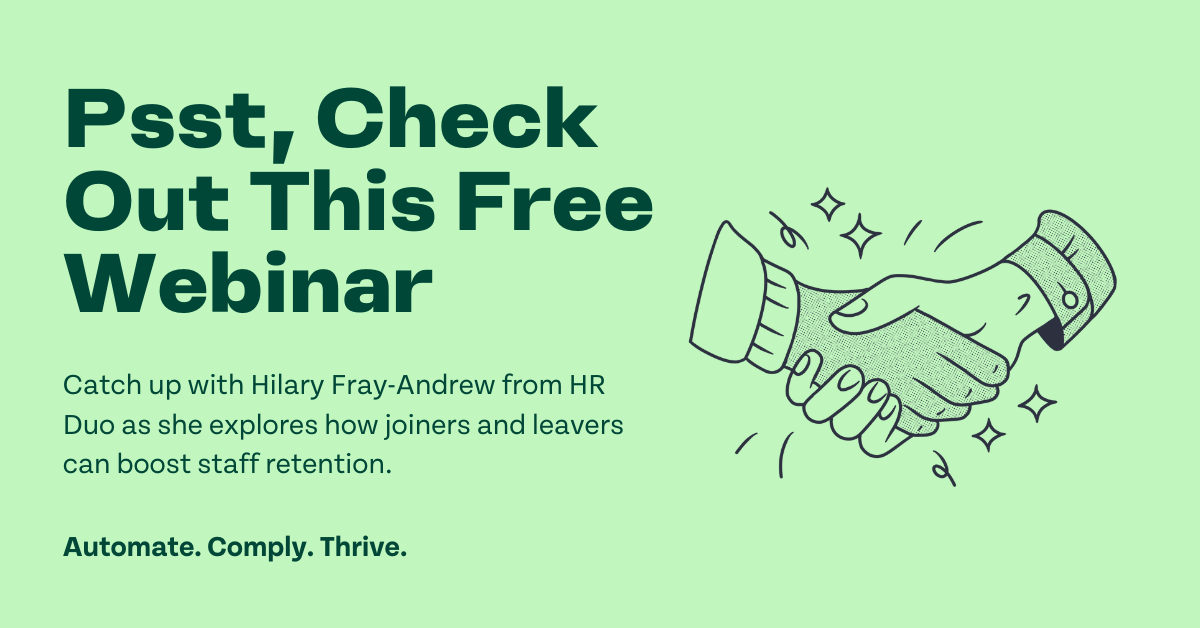 Psst, Check Out This Free Webinar

Catch up with Hilary Fray-Andrew from HR Duo as she explores how joiners and leavers can boost staff retention.

Automate. Comply. Thrive.